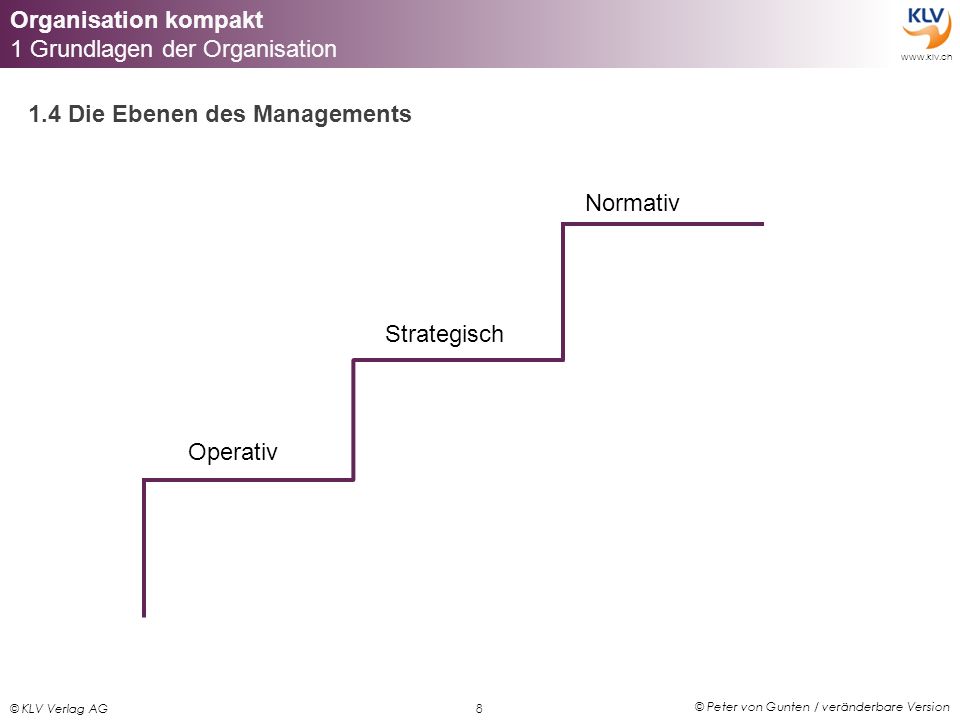 Organisation kompakt
1 Grundlagen der Organisation

KLV
www.klv.ch

1.4 Die Ebenen des Managements

Normativ

Strategisch

Operativ

© KLV Verlag AG

8

© Peter von Gunten / veränderbare Version